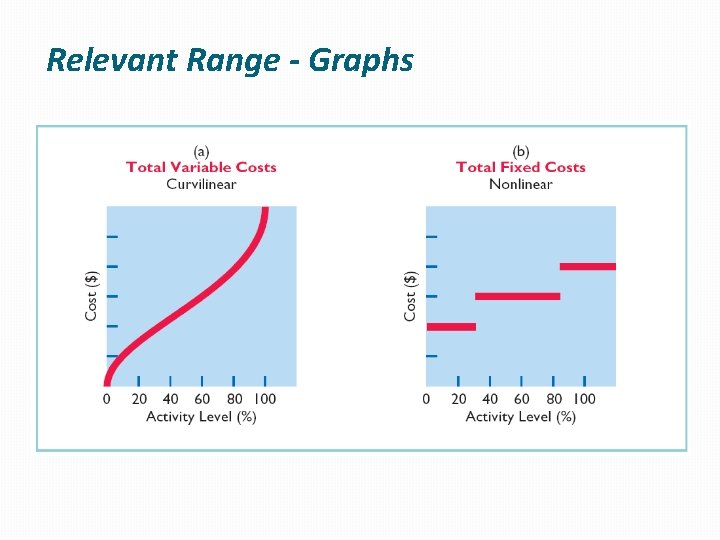 Relevant Range - Graphs

(a)
Total Variable Costs
Curvilinear

Cost ($)

0 20 40 60 80 100
Activity Level (%)

(b)
Total Fixed Costs
Nonlinear

Cost ($)

0 20 40 60 80 100
Activity Level (%)